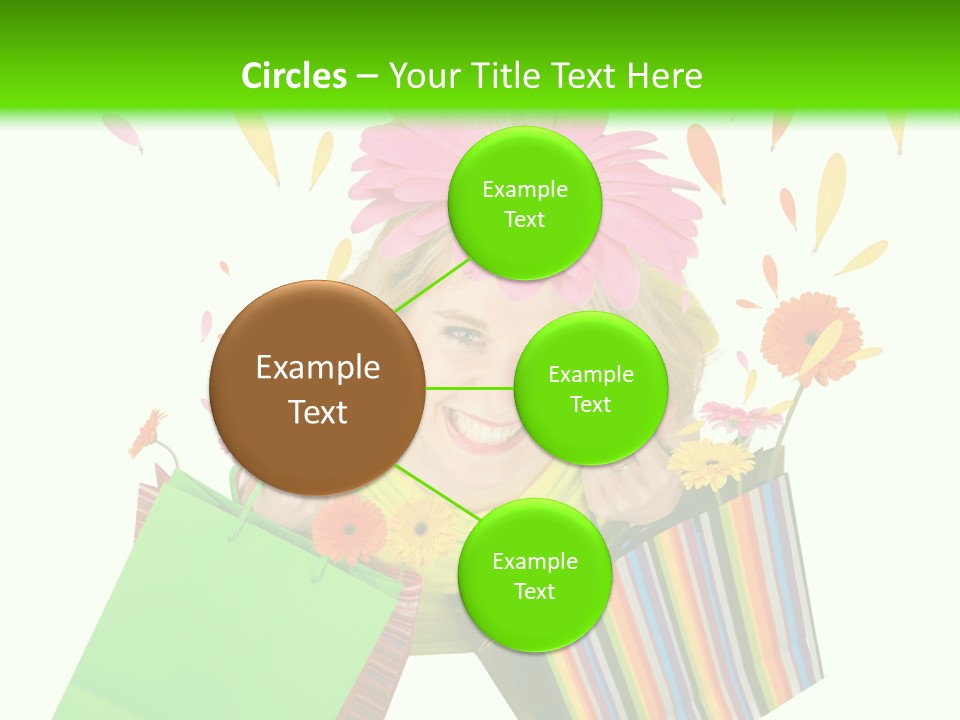 Circles – Your Title Text Here

Example Text

Example Text

Example Text

Example Text